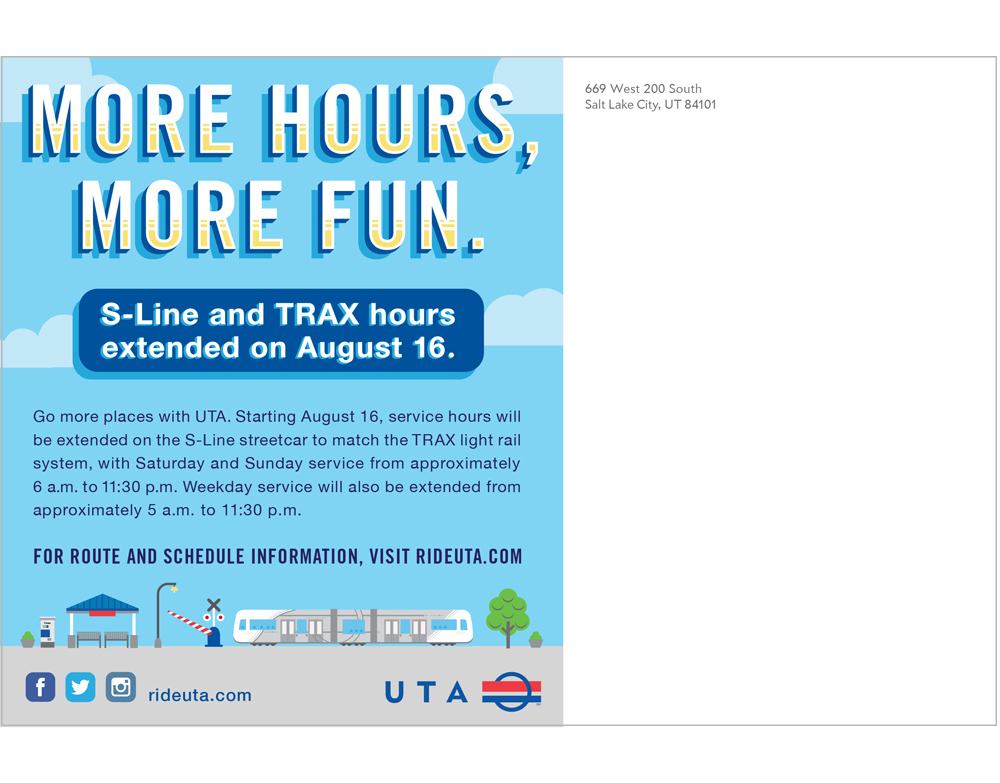 MORE HOURS, MORE FUN.

S-Line and TRAX hours extended on August 16.

Go more places with UTA. Starting August 16, service hours will be extended on the S-Line streetcar to match the TRAX light rail system, with Saturday and Sunday service from approximately 6 a.m. to 11:30 p.m. Weekday service will also be extended from approximately 5 a.m. to 11:30 p.m.

FOR ROUTE AND SCHEDULE INFORMATION, VISIT RIDEUTA.COM

rideuta.com

UTA

669 West 200 South
Salt Lake City, UT 84101